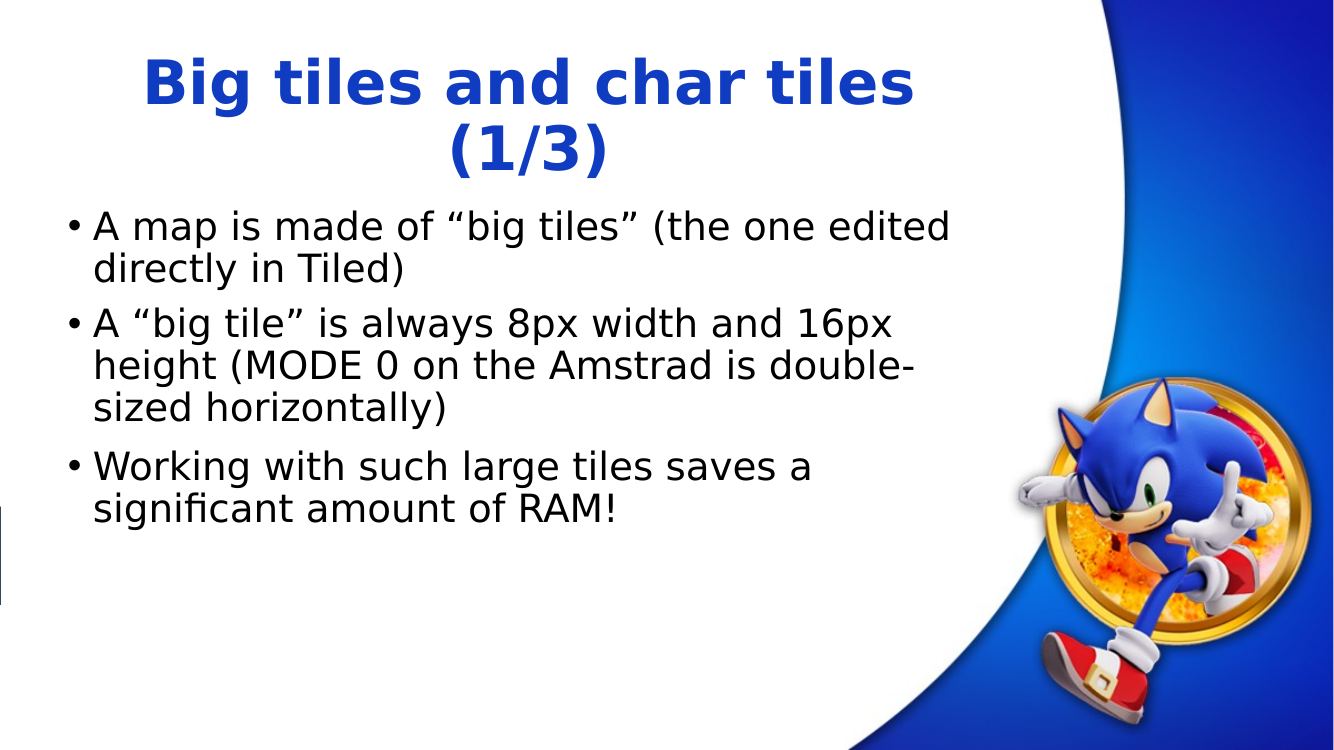 Big tiles and char tiles (1/3)

• A map is made of “big tiles” (the one edited directly in Tiled)

• A “big tile” is always 8px width and 16px height (MODE 0 on the Amstrad is double-sized horizontally)

• Working with such large tiles saves a significant amount of RAM!